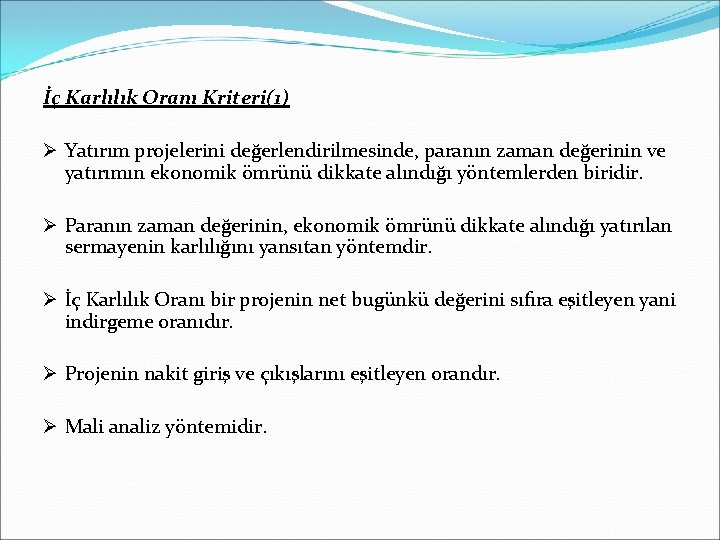 İç Karlılık Oranı Kriteri(1)

➢ Yatırım projelerini değerlendirilmesinde, paranın zaman değerinin ve yatırımın ekonomik ömrünü dikkate alındığı yöntemlerden biridir.

➢ Paranın zaman değerinin, ekonomik ömrünü dikkate alındığı yatırılan sermayenin karlılığını yansıtan yöntemdir.

➢ İç Karlılık Oranı bir projenin net bugünkü değerini sıfıra eşitleyen yani indirgeme oranıdır.

➢ Projenin nakit giriş ve çıkışlarını eşitleyen orandır.

➢ Mali analiz yöntemidir.